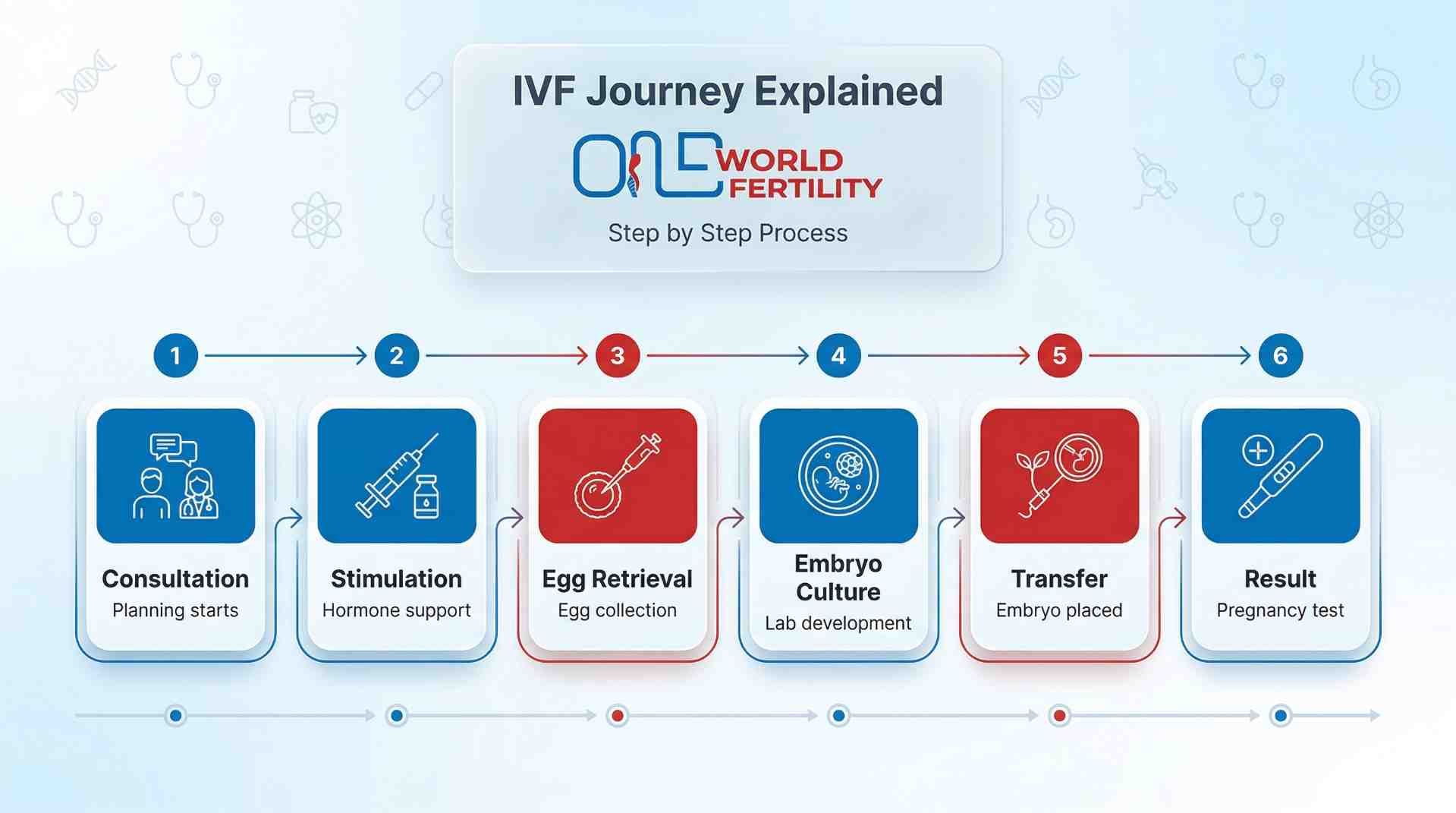 IVF Journey Explained

ONE WORLD FERTILITY

Step by Step Process

1 2 3 4 5 6

Consultation
Planning starts

Stimulation
Hormone support

Egg Retrieval
Egg collection

Embryo Culture
Lab development

Transfer
Embryo placed

Result
Pregnancy test